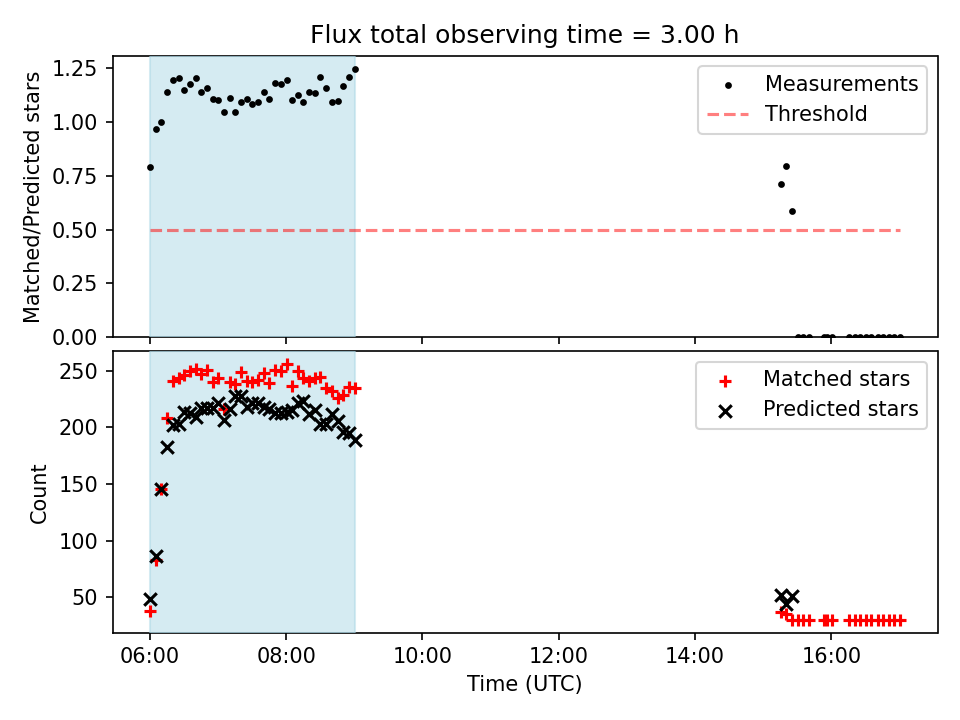 Flux total observing time = 3.00 h

Matched/Predicted stars

1.25
1.00
0.75
0.50
0.25
0.00

Measurements
Threshold

Count

250
200
150
100
50

Matched stars
Predicted stars

06:00
08:00
10:00
12:00
14:00
16:00

Time (UTC)